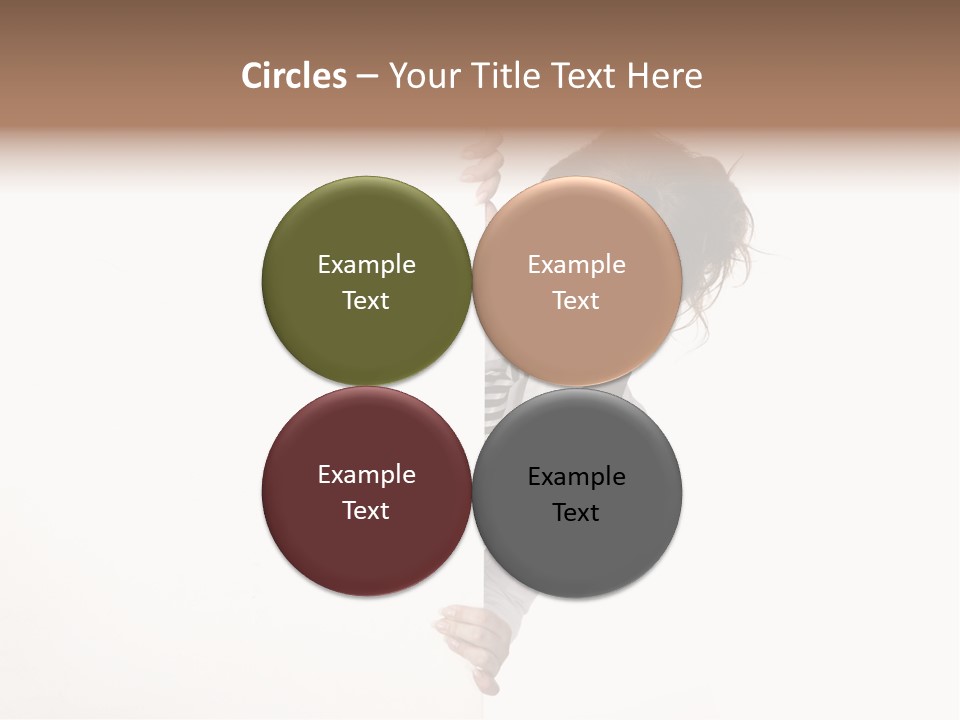 Circles – Your Title Text Here

Example Text

Example Text

Example Text

Example Text